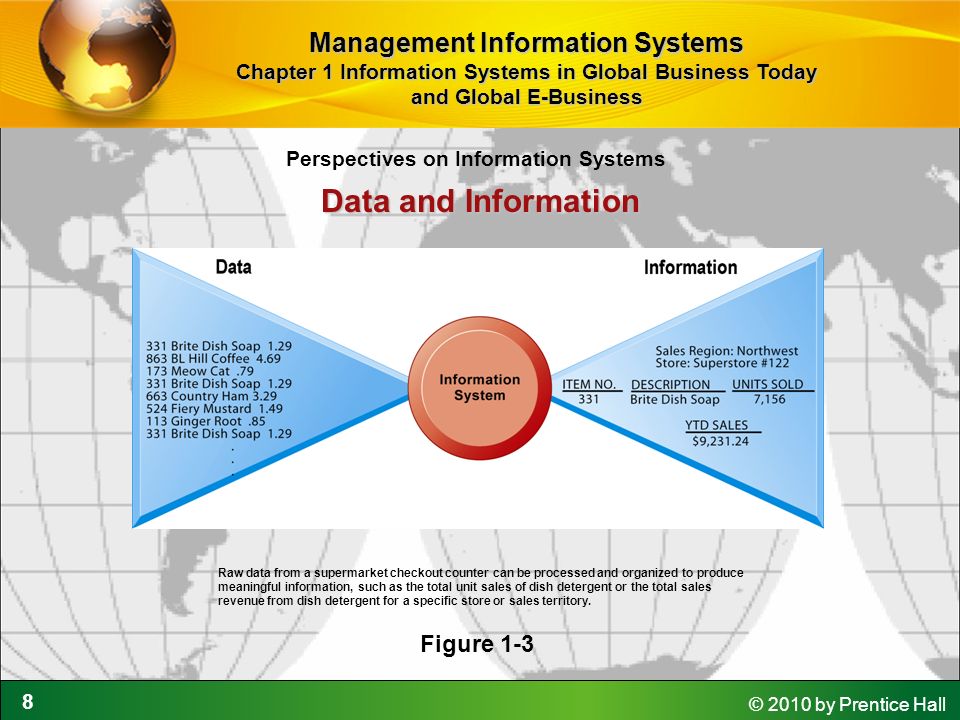 Management Information Systems
Chapter 1 Information Systems in Global Business Today and Global E-Business

Perspectives on Information Systems

Data and Information

Data

331 Brite Dish Soap 1.29
863 BL Hill Coffee 4.69
173 Meow Cat .79
331 Brite Dish Soap 1.29
663 Country Ham 3.29
524 Fiery Mustard 1.49
113 Ginger Root .85
331 Brite Dish Soap 1.29
.
.
.

Information System

Information

Sales Region: Northwest
Store: Superstore #122

| ITEM NO. | DESCRIPTION | UNITS SOLD |
|---|---|---|
| 331 | Brite Dish Soap | 7,156 |

YTD SALES
$9,231.24

Raw data from a supermarket checkout counter can be processed and organized to produce meaningful information, such as the total unit sales of dish detergent or the total sales revenue from dish detergent for a specific store or sales territory.

Figure 1-3

8

© 2010 by Prentice Hall